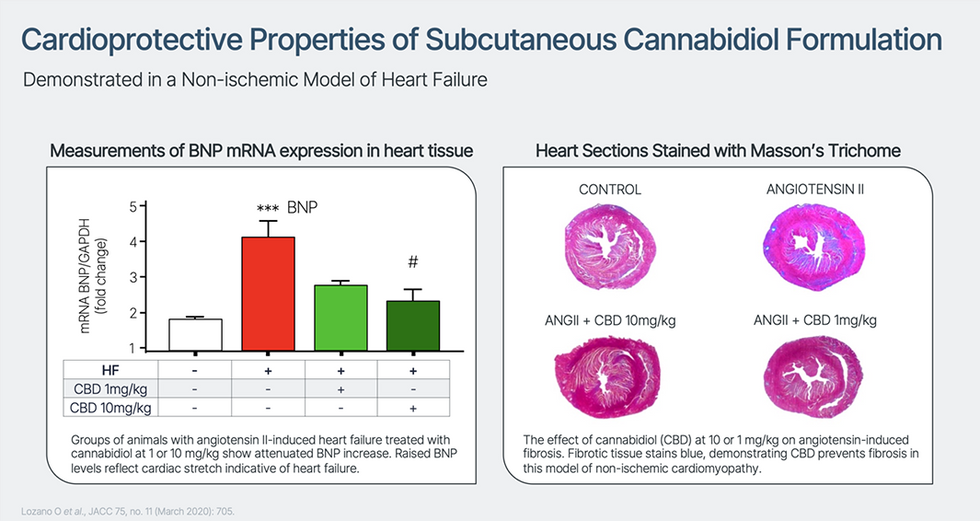 Cardioprotective Properties of Subcutaneous Cannabidiol Formulation

Demonstrated in a Non-ischemic Model of Heart Failure

Measurements of BNP mRNA expression in heart tissue

mRNA BNP/GAPDH (fold change)

5
4
3
2
1

*** BNP

#

| HF | - | + | + | + |
|---|---|---|---|---|
| CBD 1mg/kg | - | - | + | - |
| CBD 10mg/kg | - | - | - | + |

Groups of animals with angiotensin II-induced heart failure treated with cannabidiol at 1 or 10 mg/kg show attenuated BNP increase. Raised BNP levels reflect cardiac stretch indicative of heart failure.

Heart Sections Stained with Masson's Trichome

CONTROL

ANGIOTENSIN II

ANGII + CBD 10mg/kg

ANGII + CBD 1mg/kg

The effect of cannabidiol (CBD) at 10 or 1 mg/kg on angiotensin-induced fibrosis. Fibrotic tissue stains blue, demonstrating CBD prevents fibrosis in this model of non-ischemic cardiomyopathy.

Lozano O et al., JACC 75, no. 11 (March 2020): 705.